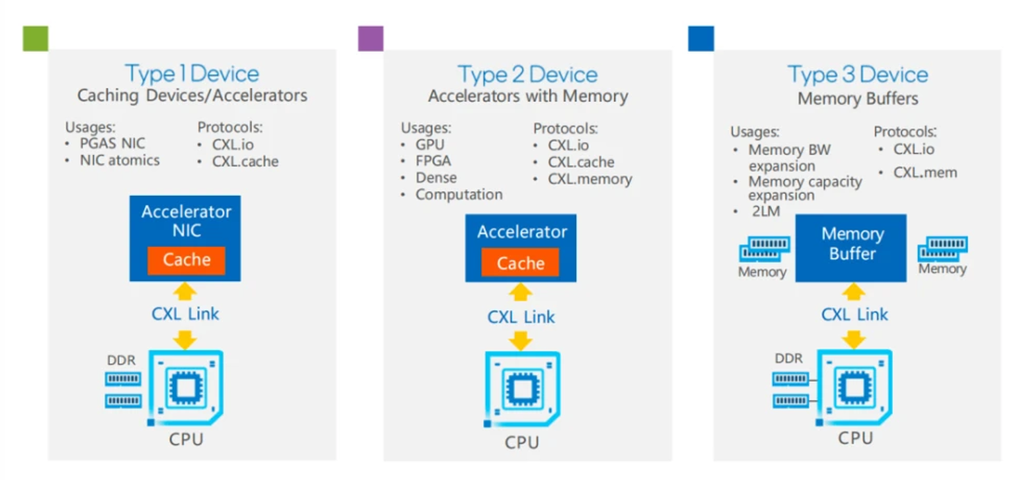 Type 1 Device
Caching Devices/Accelerators

Usages:
• PGAS NIC
• NIC atomics

Protocols:
• CXL.io
• CXL.cache

Accelerator NIC
Cache

CXL Link

DDR

CPU

Type 2 Device
Accelerators with Memory

Usages:
• GPU
• FPGA
• Dense
• Computation

Protocols:
• CXL.io
• CXL.cache
• CXL.memory

Accelerator
Cache

CXL Link

CPU

Type 3 Device
Memory Buffers

Usages:
• Memory BW expansion
• Memory capacity expansion
• 2LM

Protocols:
• CXL.io
• CXL.mem

Memory

Memory Buffer

Memory

CXL Link

DDR

CPU